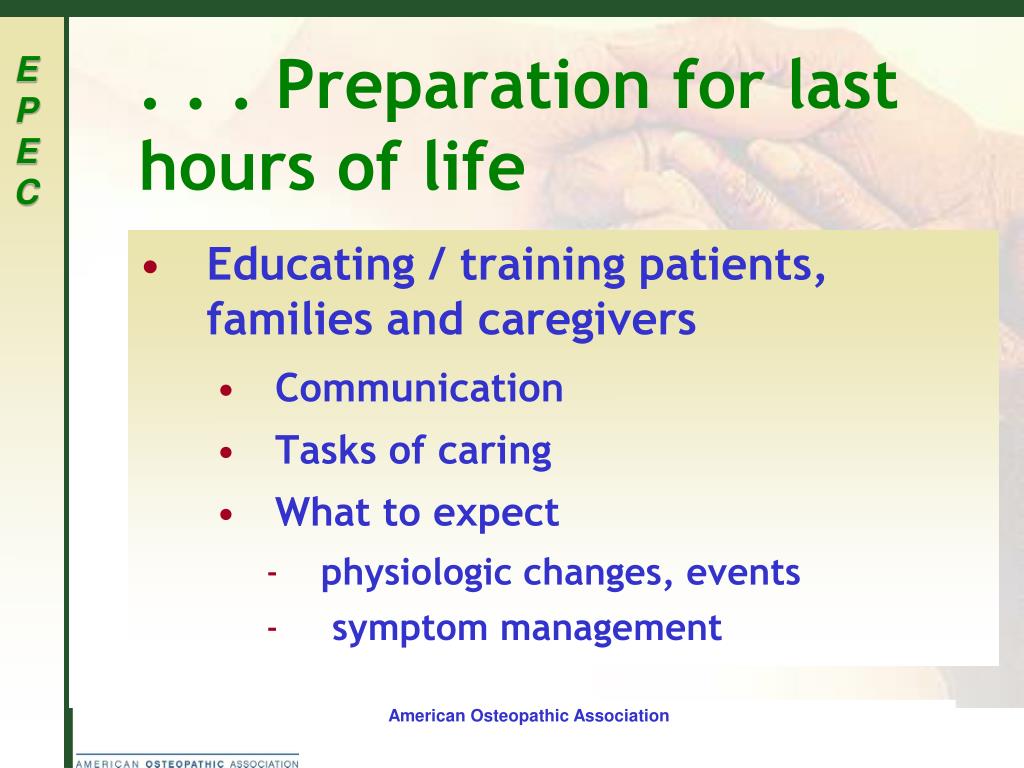 E
P
E
C

. . . Preparation for last hours of life

• Educating / training patients, families and caregivers
  • Communication
  • Tasks of caring
  • What to expect
    - physiologic changes, events
    - symptom management

American Osteopathic Association

AMERICAN OSTEOPATHIC ASSOCIATION